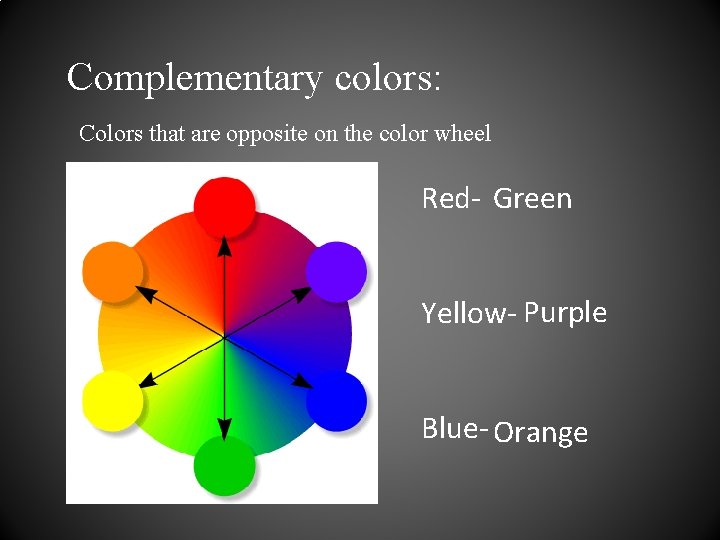 Complementary colors:

Colors that are opposite on the color wheel

Red- Green

Yellow- Purple

Blue- Orange